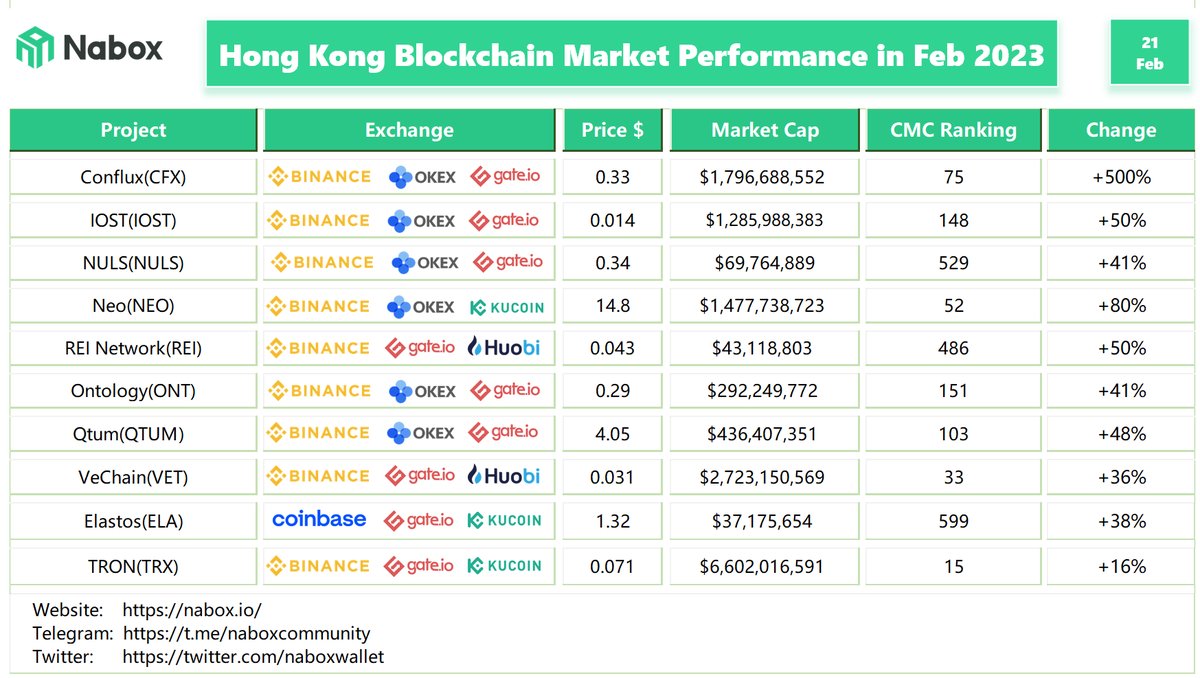 Nabox

Hong Kong Blockchain Market Performance in Feb 2023

21 Feb

| Project | Exchange | Price $ | Market Cap | CMC Ranking | Change |
|---|---|---|---|---|---|
| Conflux(CFX) | BINANCE OKEX gate.io | 0.33 | $1,796,688,552 | 75 | +500% |
| IOST(IOST) | BINANCE OKEX gate.io | 0.014 | $1,285,988,383 | 148 | +50% |
| NULS(NULS) | BINANCE OKEX gate.io | 0.34 | $69,764,889 | 529 | +41% |
| Neo(NEO) | BINANCE OKEX KUCOIN | 14.8 | $1,477,738,723 | 52 | +80% |
| REI Network(REI) | BINANCE gate.io Huobi | 0.043 | $43,118,803 | 486 | +50% |
| Ontology(ONT) | BINANCE OKEX gate.io | 0.29 | $292,249,772 | 151 | +41% |
| Qtum(QTUM) | BINANCE OKEX gate.io | 4.05 | $436,407,351 | 103 | +48% |
| VeChain(VET) | BINANCE gate.io Huobi | 0.031 | $2,723,150,569 | 33 | +36% |
| Elastos(ELA) | coinbase gate.io KUCOIN | 1.32 | $37,175,654 | 599 | +38% |
| TRON(TRX) | BINANCE gate.io KUCOIN | 0.071 | $6,602,016,591 | 15 | +16% |

Website: https://nabox.io/
Telegram: https://t.me/naboxcommunity
Twitter: https://twitter.com/naboxwallet